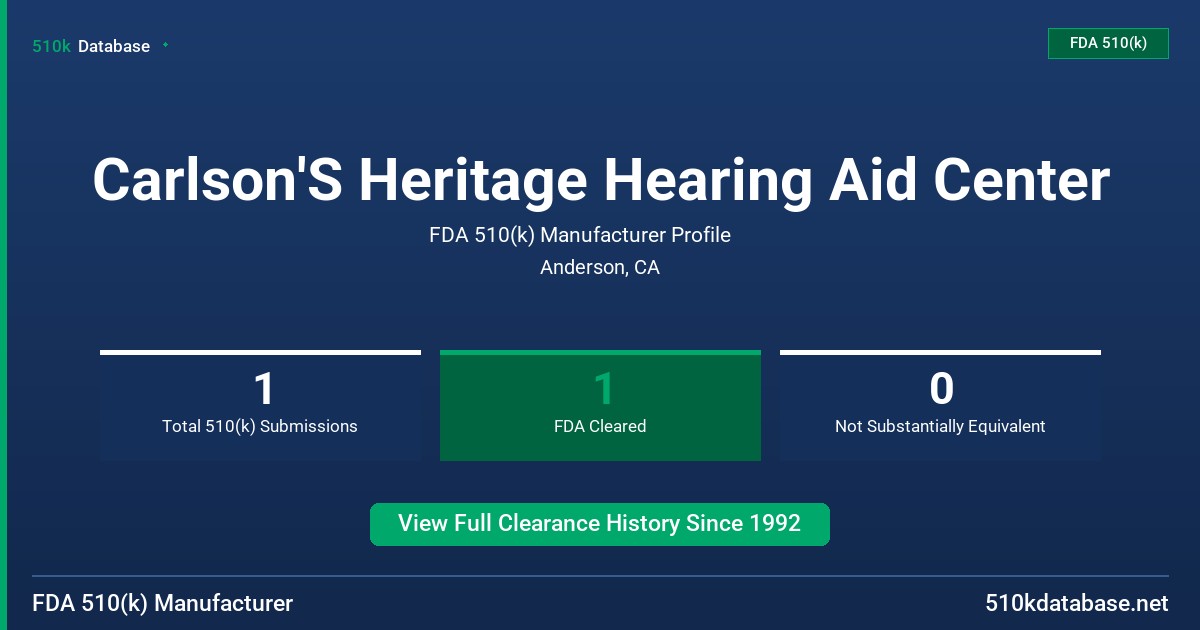 510k Database

FDA 510(k)

Carlson'S Heritage Hearing Aid Center

FDA 510(k) Manufacturer Profile

Anderson, CA

1
Total 510(k) Submissions

1
FDA Cleared

0
Not Substantially Equivalent

View Full Clearance History Since 1992

FDA 510(k) Manufacturer

510kdatabase.net